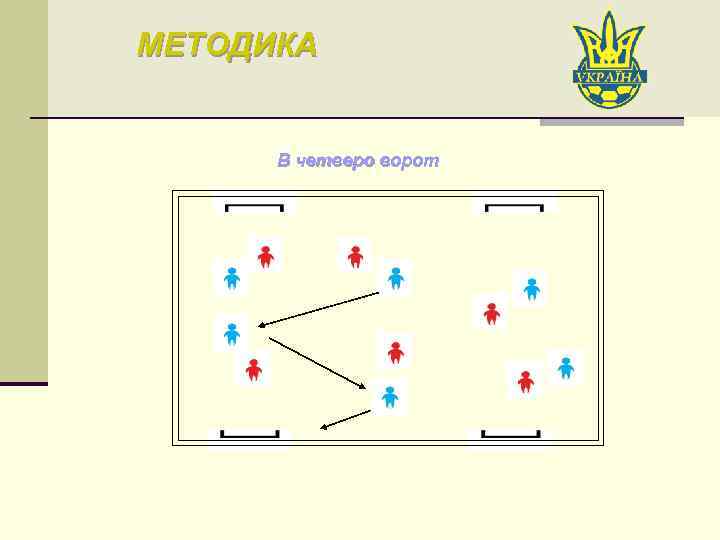 МЕТОДИКА

УКРАЇНА

В четверо ворот